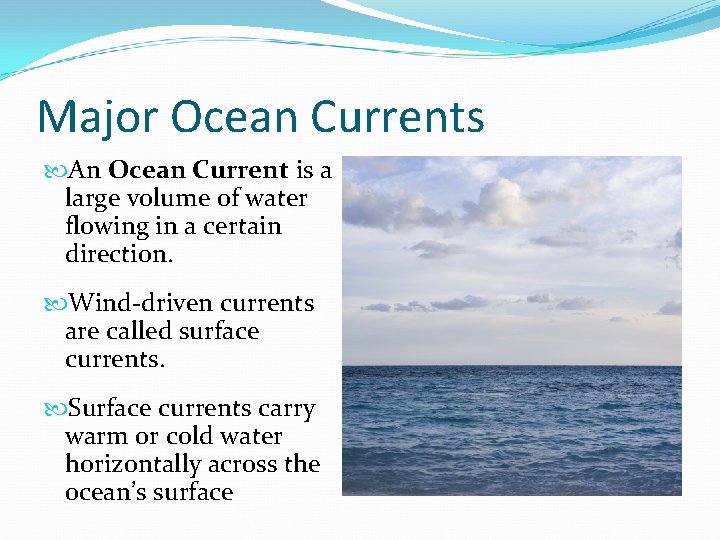 Major Ocean Currents

An **Ocean Current** is a large volume of water flowing in a certain direction.

Wind-driven currents are called surface currents.

Surface currents carry warm or cold water horizontally across the ocean's surface